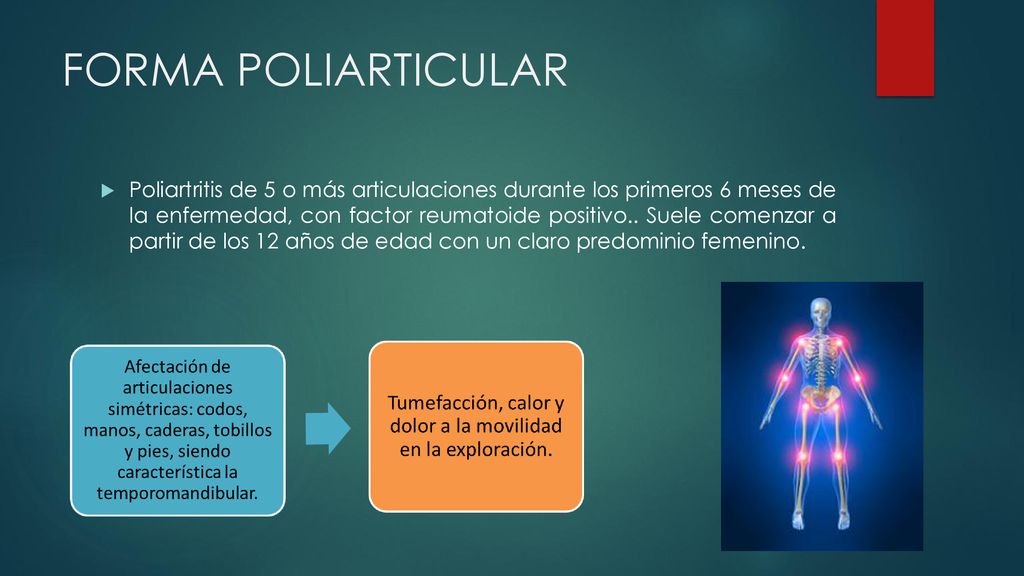 FORMA POLIARTICULAR

Poliartritis de 5 o más articulaciones durante los primeros 6 meses de la enfermedad, con factor reumatoide positivo.. Suele comenzar a partir de los 12 años de edad con un claro predominio femenino.

Afectación de articulaciones simétricas: codos, manos, caderas, tobillos y pies, siendo característica la temporomandibular.

Tumefacción, calor y dolor a la movilidad en la exploración.